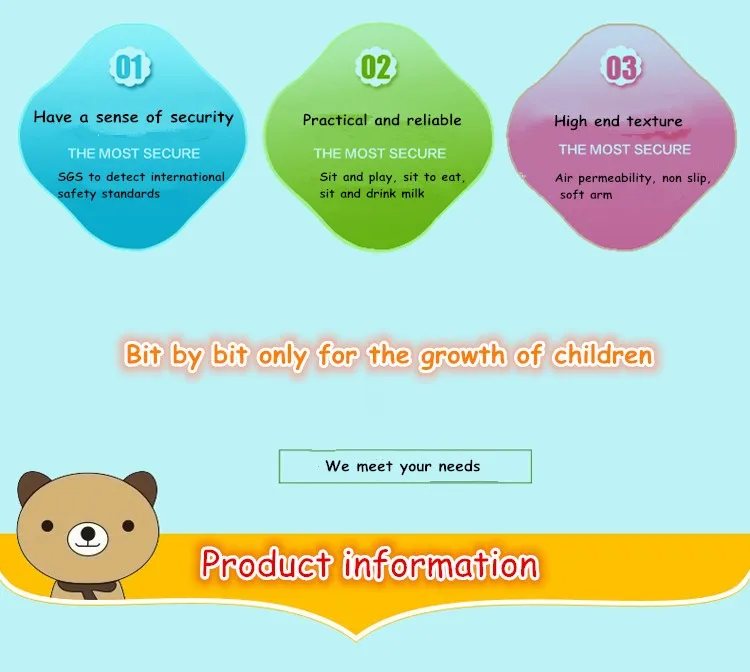 01

Have a sense of security

THE MOST SECURE

SGS to detect international safety standards

02

Practical and reliable

THE MOST SECURE

Sit and play, sit to eat, sit and drink milk

03

High end texture

THE MOST SECURE

Air permeability, non slip, soft arm

Bit by bit only for the growth of children

We meet your needs

Product information